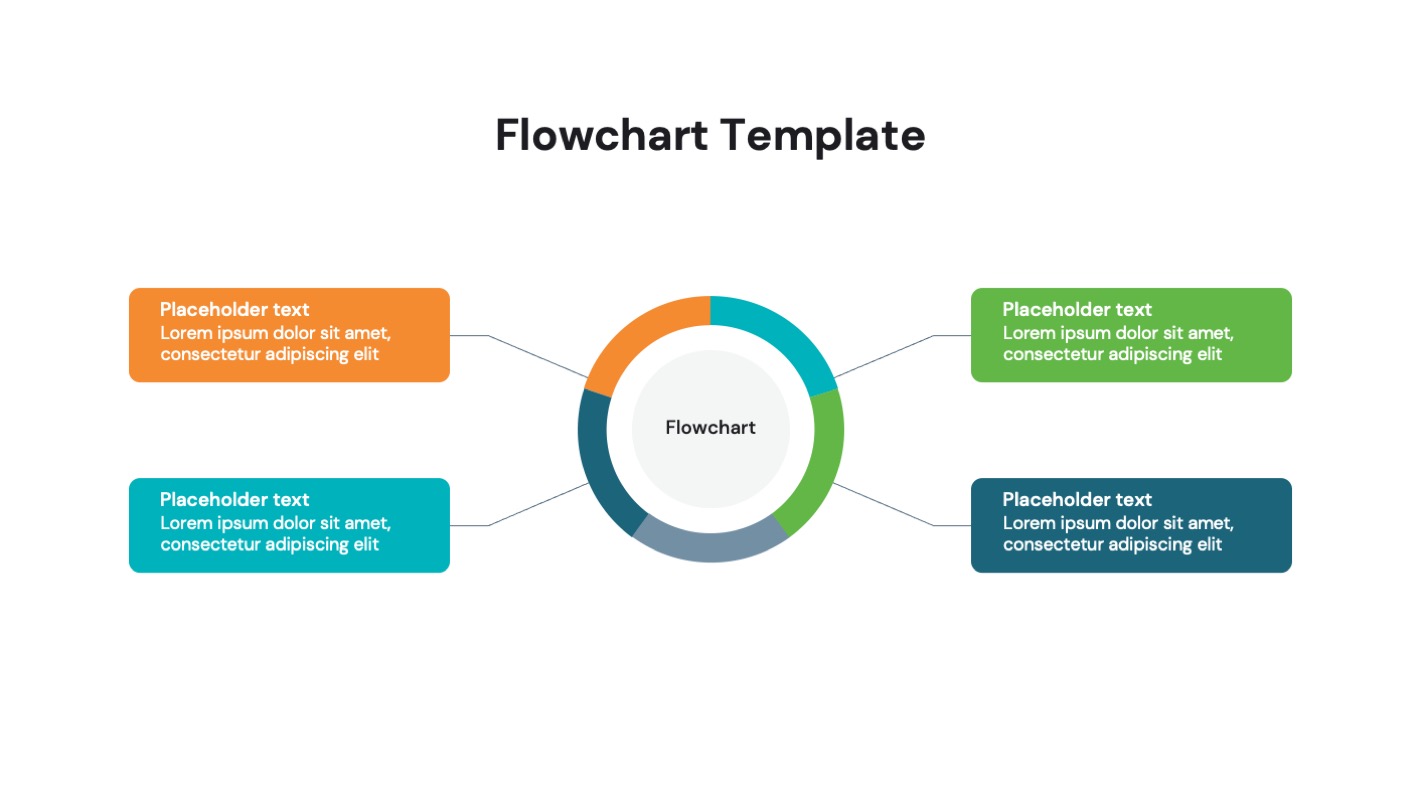 Flowchart Template

Placeholder text
Lorem ipsum dolor sit amet, consectetur adipiscing elit

Placeholder text
Lorem ipsum dolor sit amet, consectetur adipiscing elit

Flowchart

Placeholder text
Lorem ipsum dolor sit amet, consectetur adipiscing elit

Placeholder text
Lorem ipsum dolor sit amet, consectetur adipiscing elit